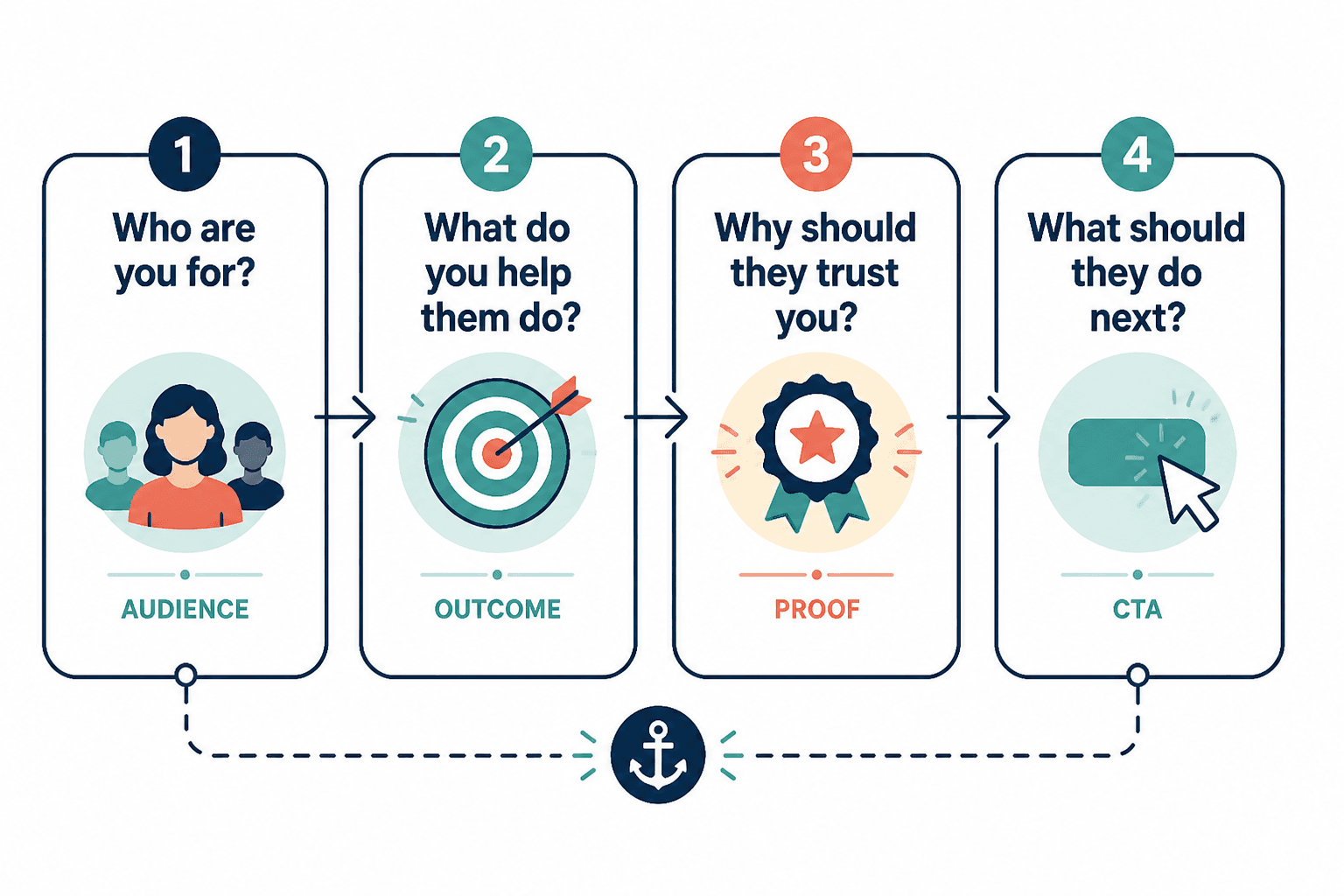 1
Who are you for?
AUDIENCE

2
What do you help them do?
OUTCOME

3
Why should they trust you?
PROOF

4
What should they do next?
CTA